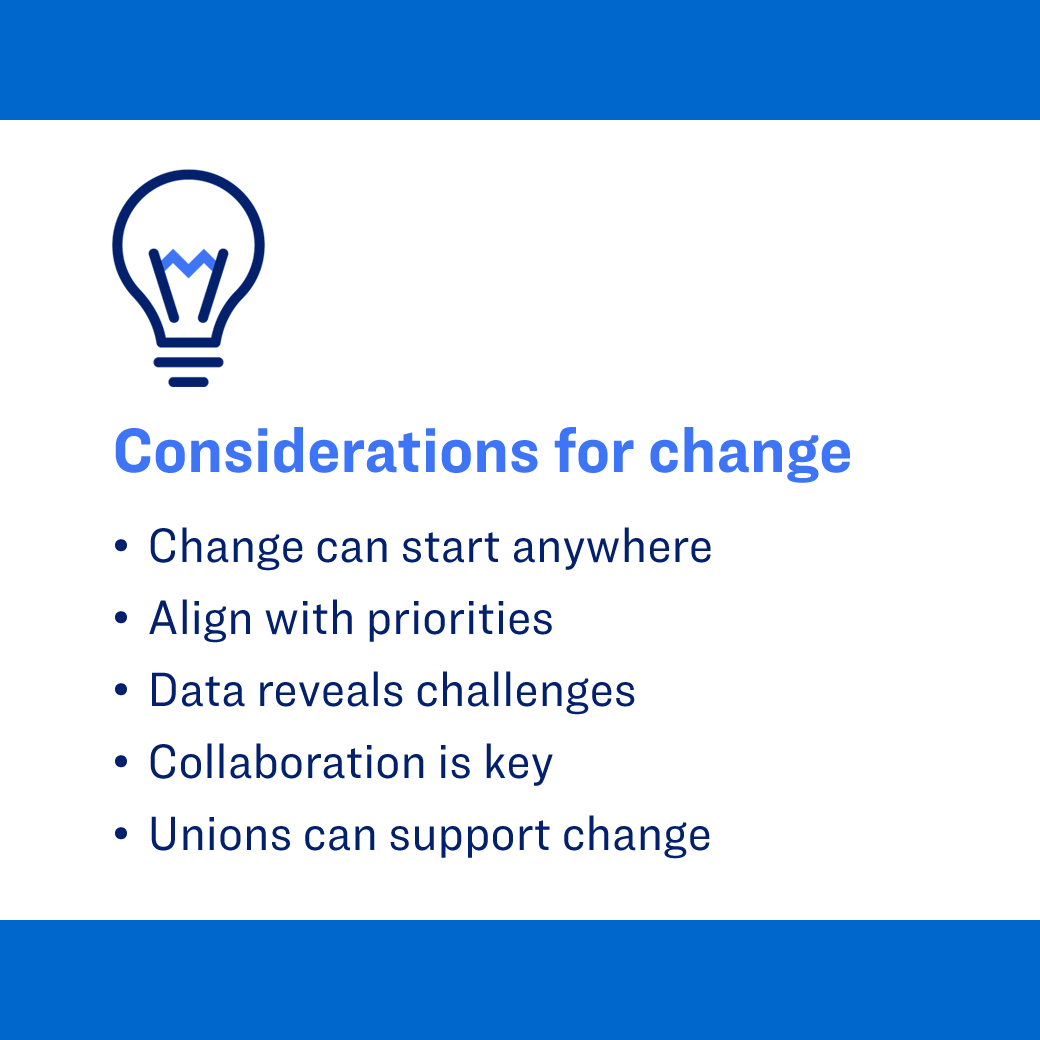 Considerations for change

• Change can start anywhere
• Align with priorities
• Data reveals challenges
• Collaboration is key
• Unions can support change